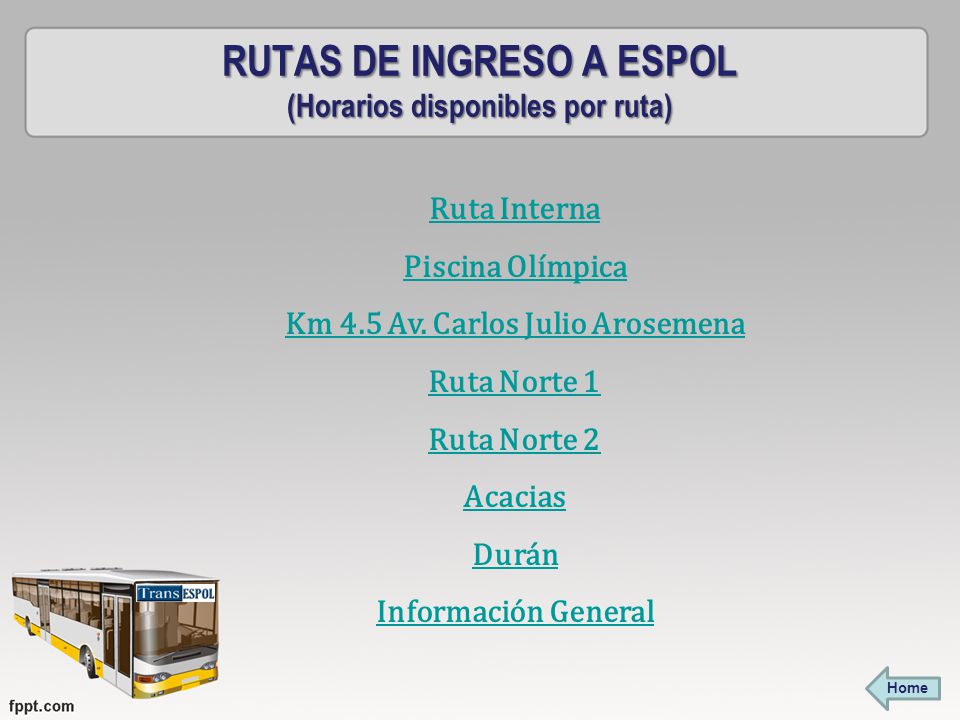 RUTAS DE INGRESO A ESPOL
(Horarios disponibles por ruta)

Ruta Interna

Piscina Olímpica

Km 4.5 Av. Carlos Julio Arosemena

Ruta Norte 1

Ruta Norte 2

Acacias

Durán

Información General

Trans ESPOL

fppt.com

Home